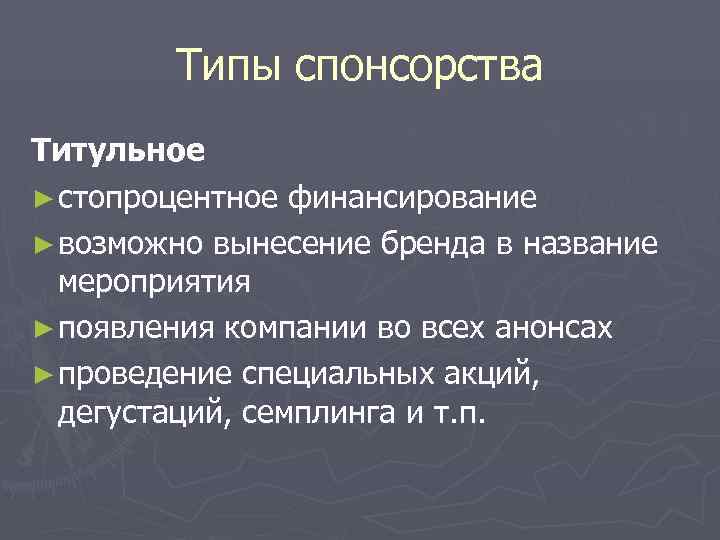 Типы спонсорства

Титульное

► стопроцентное финансирование

► возможно вынесение бренда в название мероприятия

► появления компании во всех анонсах

► проведение специальных акций, дегустаций, семплинга и т.п.